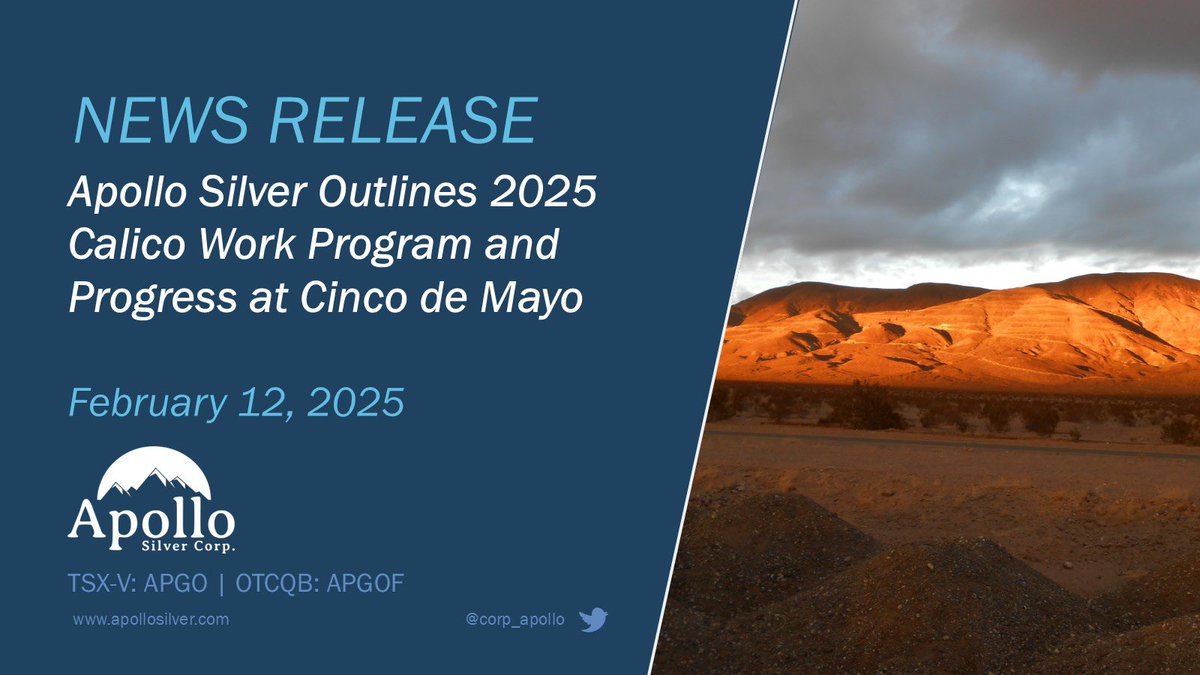 NEWS RELEASE

Apollo Silver Outlines 2025 Calico Work Program and Progress at Cinco de Mayo

February 12, 2025

Apollo
Silver Corp.

TSX-V: APGO | OTCQB: APGOF

www.apollosilver.com

@corp_apollo